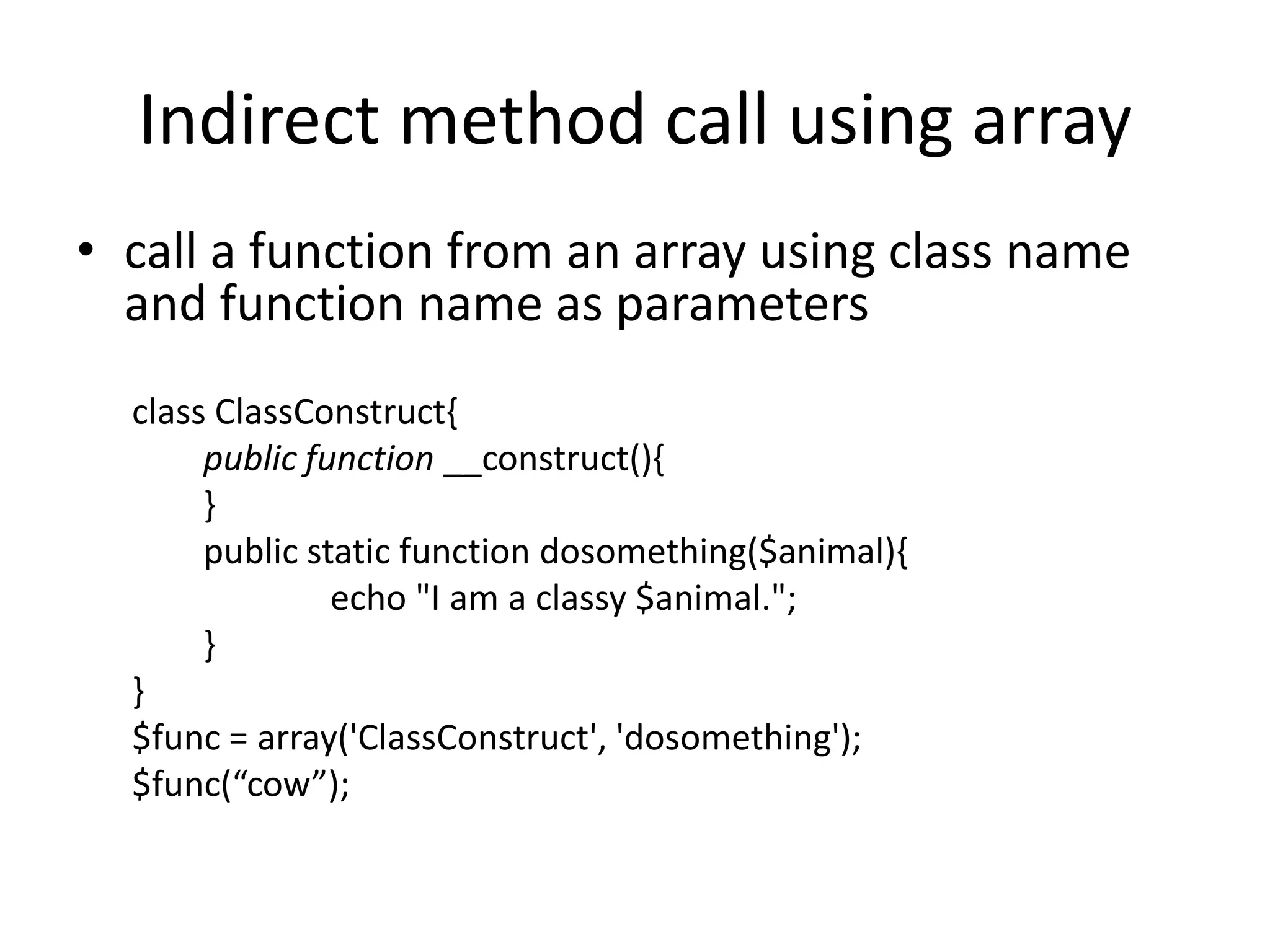 Indirect method call using array

• call a function from an array using class name and function name as parameters

class ClassConstruct{
public function __construct(){
}
public static function dosomething($animal){
echo "I am a classy $animal.";
}
}
$func = array('ClassConstruct', 'dosomething');
$func(“cow”);